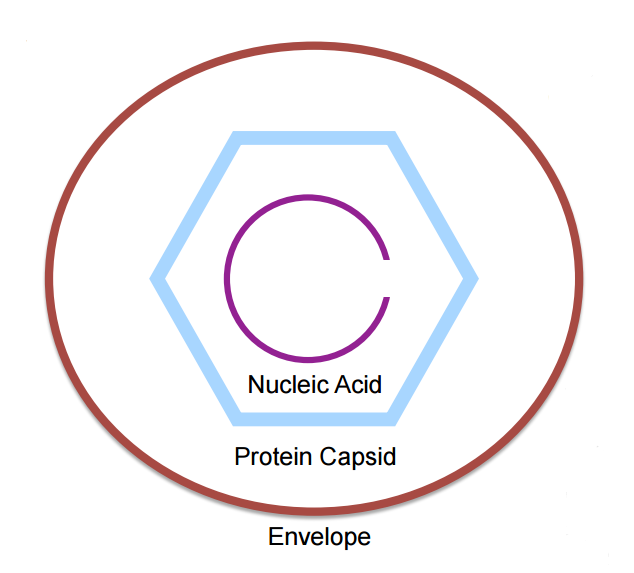 Nucleic Acid

Protein Capsid

Envelope